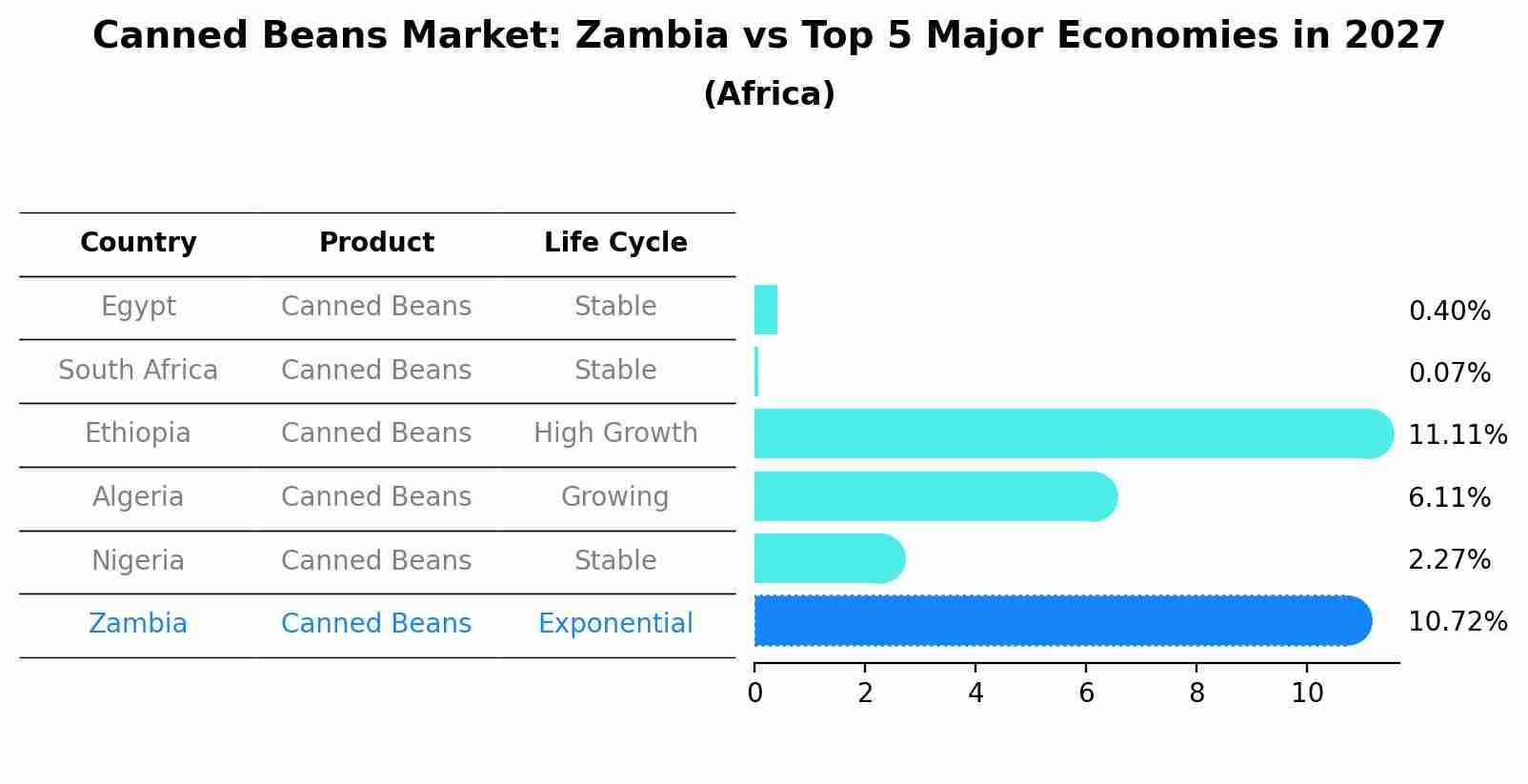 Canned Beans Market: Zambia vs Top 5 Major Economies in 2027
(Africa)

| Country | Product | Life Cycle |
|---|---|---|
| Egypt | Canned Beans | Stable |
| South Africa | Canned Beans | Stable |
| Ethiopia | Canned Beans | High Growth |
| Algeria | Canned Beans | Growing |
| Nigeria | Canned Beans | Stable |
| Zambia | Canned Beans | Exponential |

0.40%
0.07%
11.11%
6.11%
2.27%
10.72%

0 2 4 6 8 10